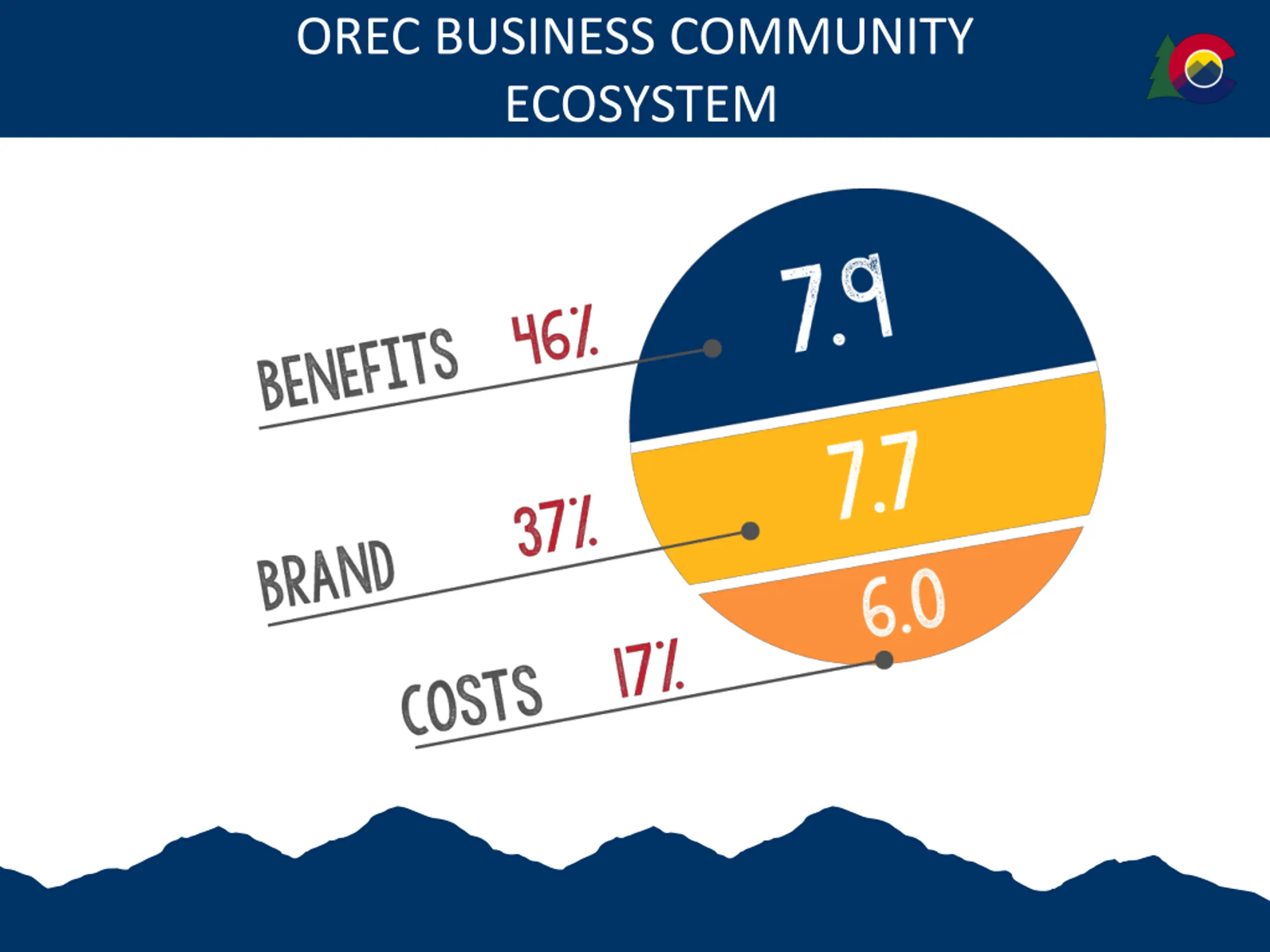 OREC BUSINESS COMMUNITY ECOSYSTEM

BENEFITS 46%

7.9

BRAND 37%

7.7

COSTS 17%

6.0